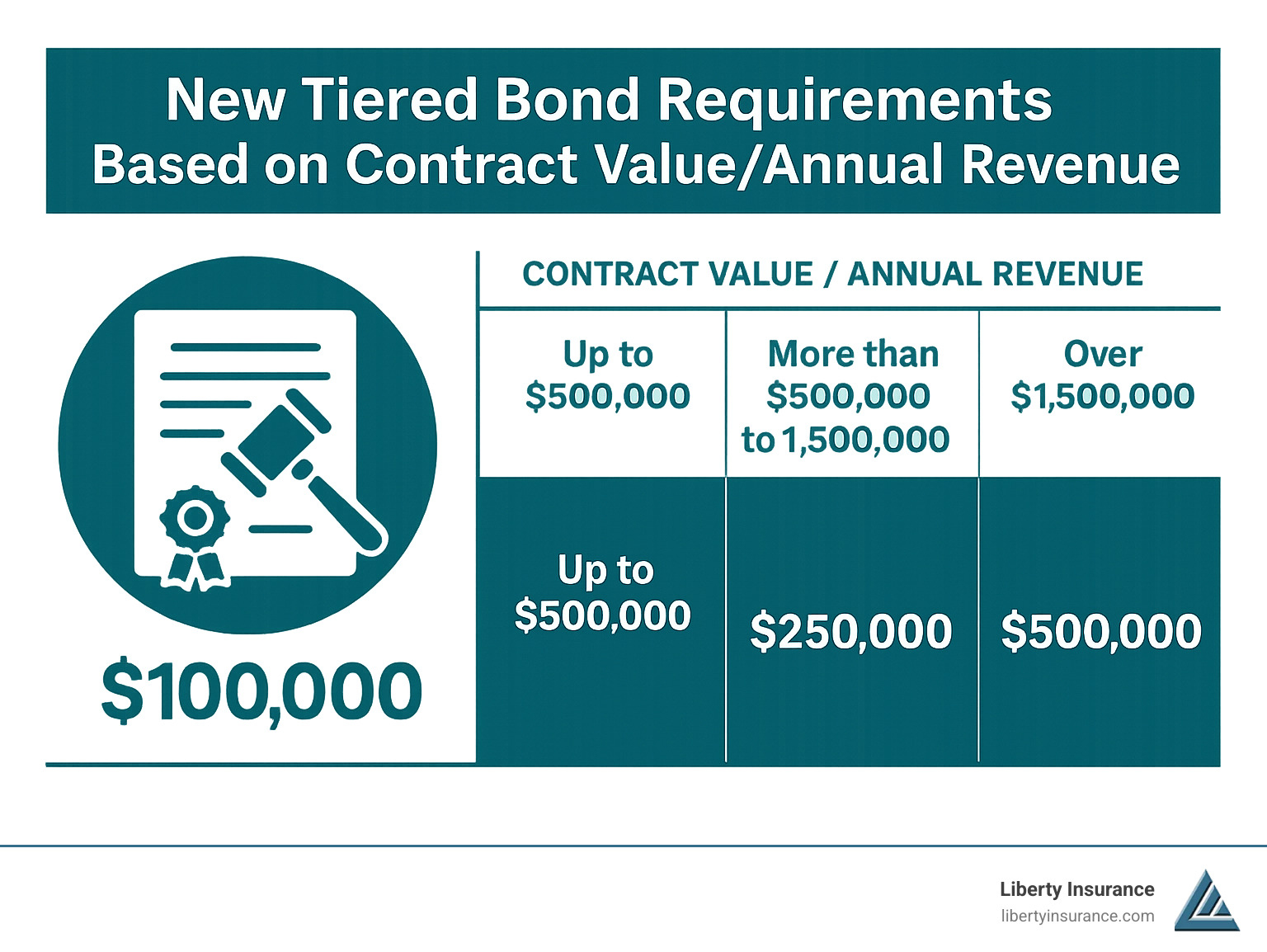 New Tiered Bond Requirements
Based on Contract Value/Annual Revenue

$100,000

CONTRACT VALUE / ANNUAL REVENUE

| Up to $500,000 | More than $500,000 to 1,500,000 | Over $1,500,000 |
|---|---|---|
| Up to $500,000 | $250,000 | $500,000 |

Liberty Insurance
libertyinsurance.com